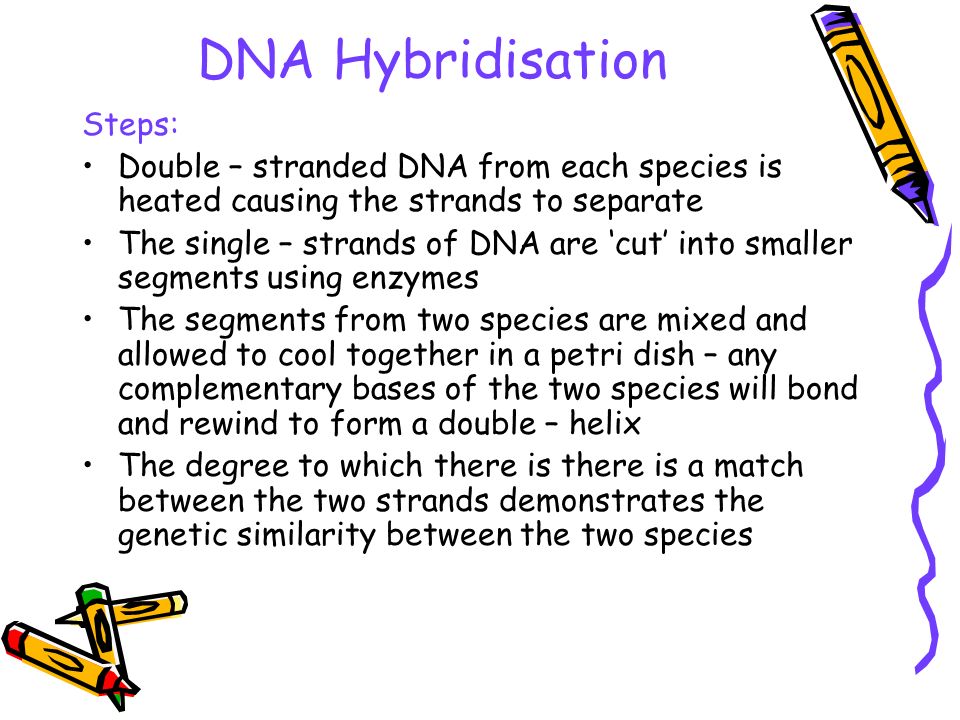 DNA Hybridisation

Steps:

• Double – stranded DNA from each species is heated causing the strands to separate
• The single – strands of DNA are ‘cut’ into smaller segments using enzymes
• The segments from two species are mixed and allowed to cool together in a petri dish – any complementary bases of the two species will bond and rewind to form a double – helix
• The degree to which there is there is a match between the two strands demonstrates the genetic similarity between the two species